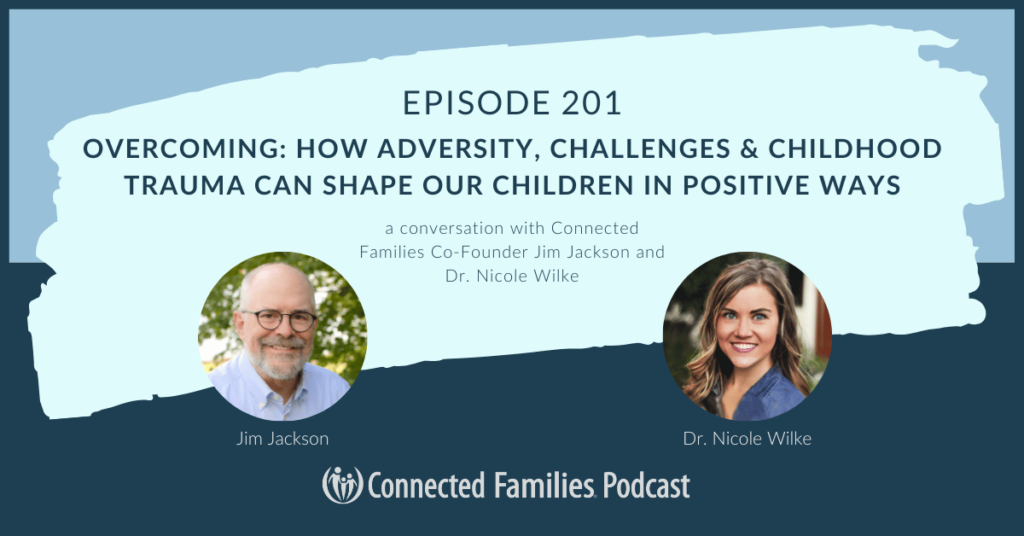 EPISODE 201

OVERCOMING: HOW ADVERSITY, CHALLENGES & CHILDHOOD TRAUMA CAN SHAPE OUR CHILDREN IN POSITIVE WAYS

a conversation with Connected Families Co-Founder Jim Jackson and Dr. Nicole Wilke

Jim Jackson

Dr. Nicole Wilke

Connected Families Podcast